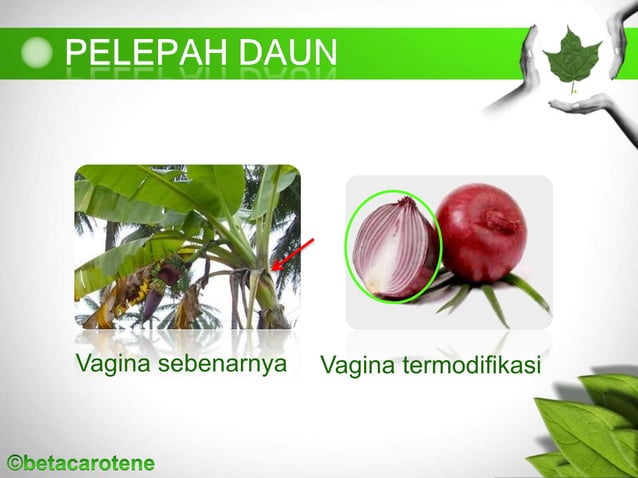 PELEPAH DAUN

Vagina sebenarnya

Vagina termodifikasi

©betacarotene